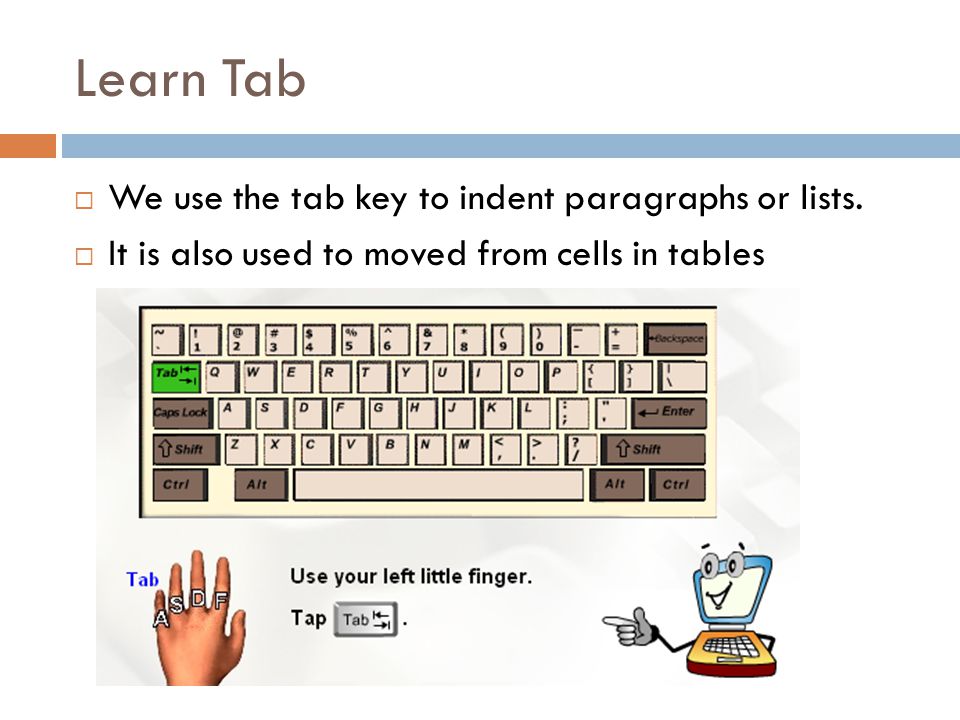 Learn Tab

□ We use the tab key to indent paragraphs or lists.

□ It is also used to moved from cells in tables

~ ` ! 1 @ 2 # 3 $ 4 % 5 ^ 6 & 7 * 8 ( 9 ) 0 _ - + = Backspace

Tab Q W E R T Y U I O P { [ } ] | \

Caps Lock A S D F G H J K L : ; " ' Enter

Shift Z X C V B N M < , > . ? / Shift

Ctrl Alt Alt Ctrl

Tab

A S D F

Use your left little finger.

Tap Tab .